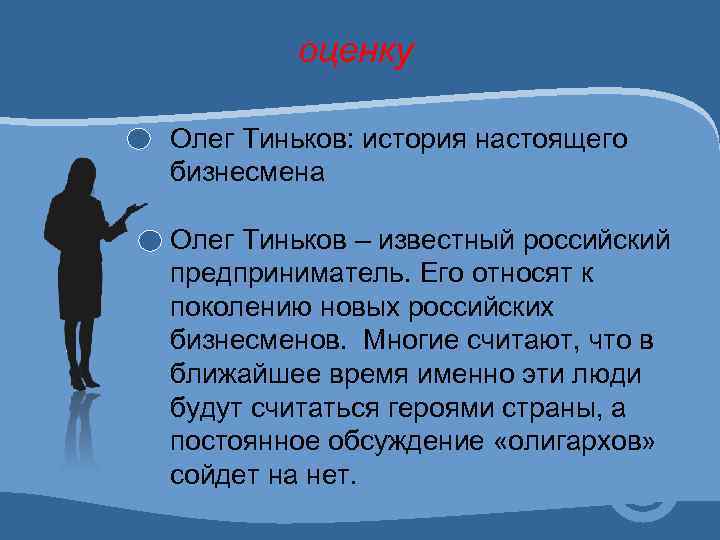 оценку

Олег Тиньков: история настоящего бизнесмена

Олег Тиньков – известный российский предприниматель. Его относят к поколению новых российских бизнесменов. Многие считают, что в ближайшее время именно эти люди будут считаться героями страны, а постоянное обсуждение «олигархов» сойдет на нет.